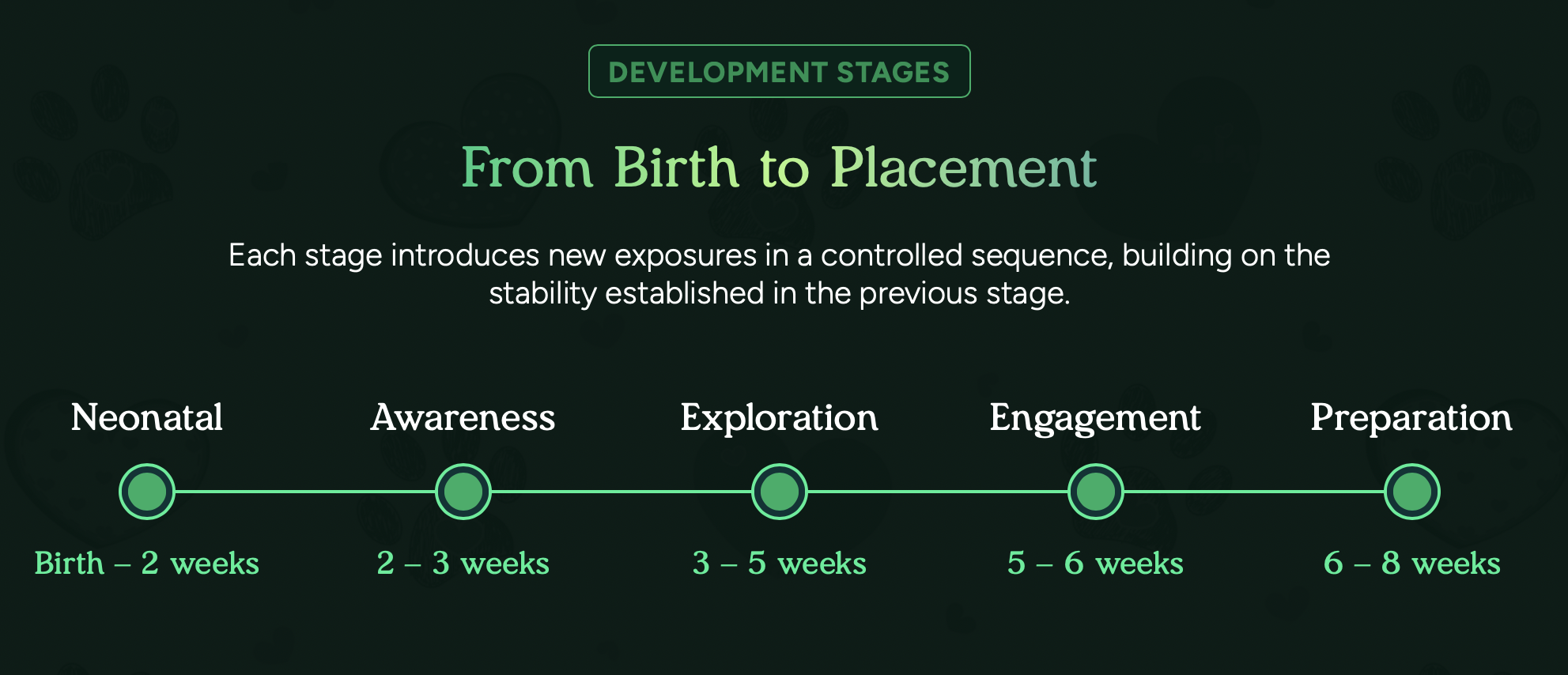 DEVELOPMENT STAGES

From Birth to Placement

Each stage introduces new exposures in a controlled sequence, building on the stability established in the previous stage.

Neonatal
Birth – 2 weeks

Awareness
2 – 3 weeks

Exploration
3 – 5 weeks

Engagement
5 – 6 weeks

Preparation
6 – 8 weeks